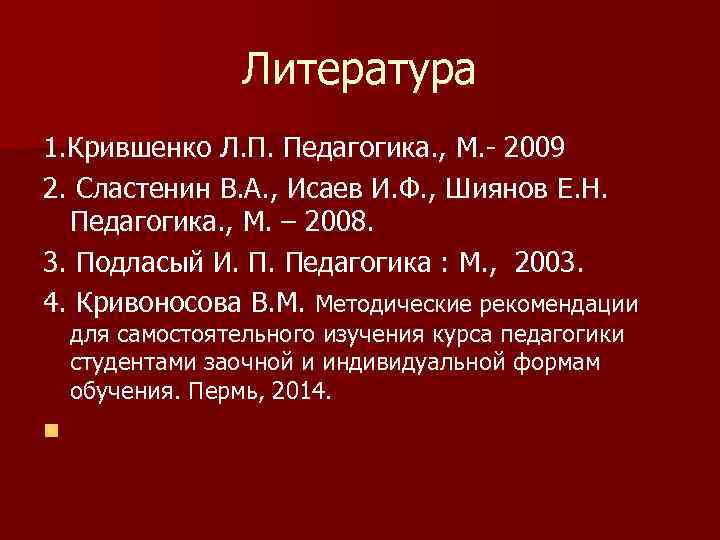 Литература

1.Крившенко Л.П. Педагогика., М.- 2009

2. Сластенин В.А., Исаев И.Ф., Шиянов Е.Н. Педагогика., М. – 2008.

3. Подласый И. П. Педагогика : М., 2003.

4. Кривоносова В.М. Методические рекомендации для самостоятельного изучения курса педагогики студентами заочной и индивидуальной формам обучения. Пермь, 2014.